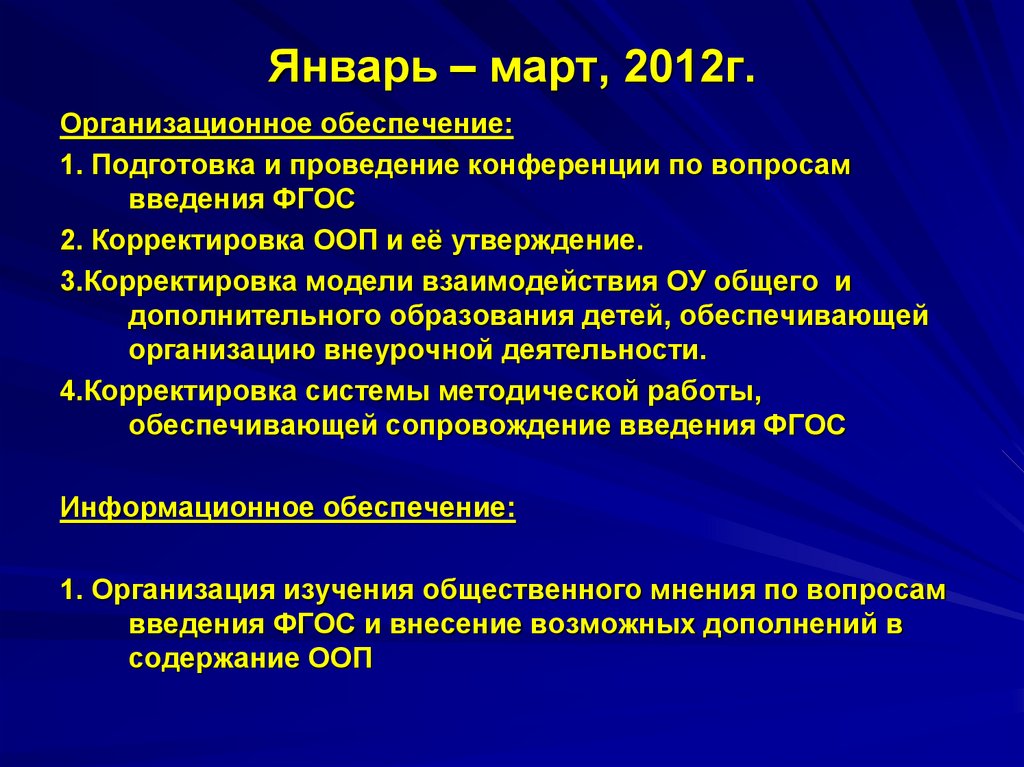 Январь – март, 2012г.

Организационное обеспечение:

1. Подготовка и проведение конференции по вопросам введения ФГОС

2. Корректировка ООП и её утверждение.

3.Корректировка модели взаимодействия ОУ общего и дополнительного образования детей, обеспечивающей организацию внеурочной деятельности.

4.Корректировка системы методической работы, обеспечивающей сопровождение введения ФГОС

Информационное обеспечение:

1. Организация изучения общественного мнения по вопросам введения ФГОС и внесение возможных дополнений в содержание ООП